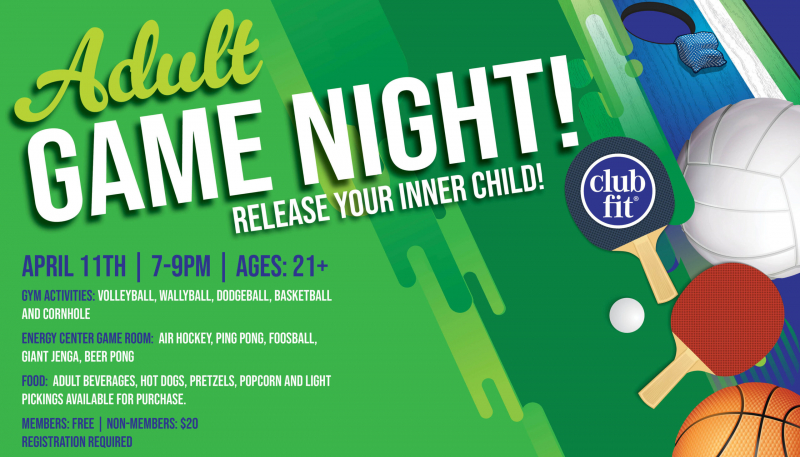 Adult
GAME NIGHT!
RELEASE YOUR INNER CHILD!

club fit®

APRIL 11TH | 7-9PM | AGES: 21+

GYM ACTIVITIES: VOLLEYBALL, WALLYBALL, DODGEBALL, BASKETBALL AND CORNHOLE

ENERGY CENTER GAME ROOM: AIR HOCKEY, PING PONG, FOOSBALL, GIANT JENGA, BEER PONG

FOOD: ADULT BEVERAGES, HOT DOGS, PRETZELS, POPCORN AND LIGHT PICKINGS AVAILABLE FOR PURCHASE.

MEMBERS: FREE | NON-MEMBERS: $20
REGISTRATION REQUIRED